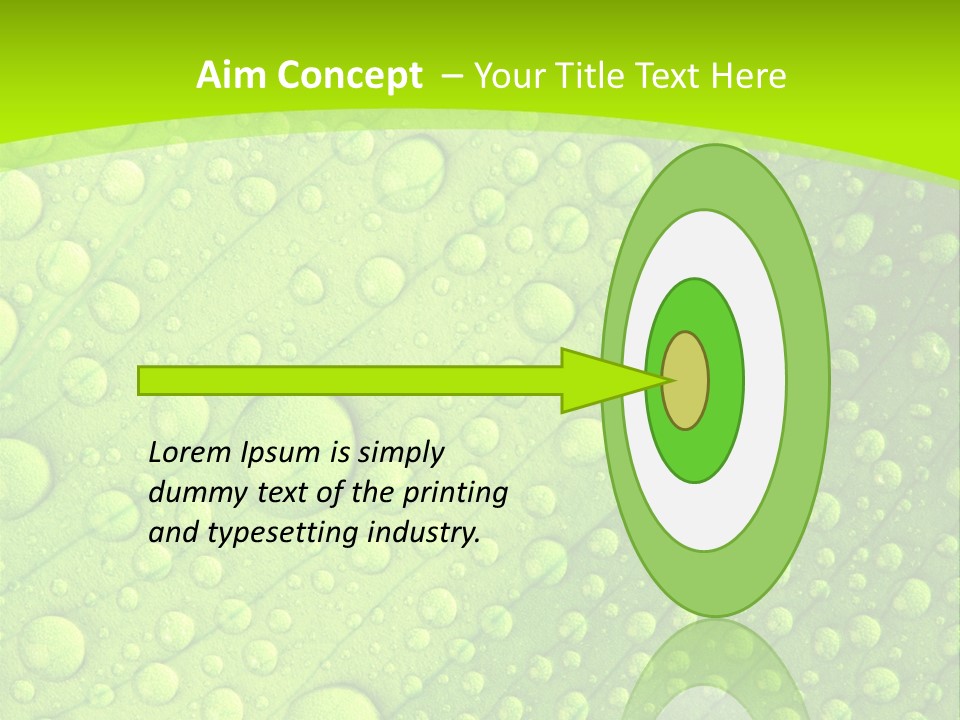 Aim Concept – Your Title Text Here

Lorem Ipsum is simply dummy text of the printing and typesetting industry.